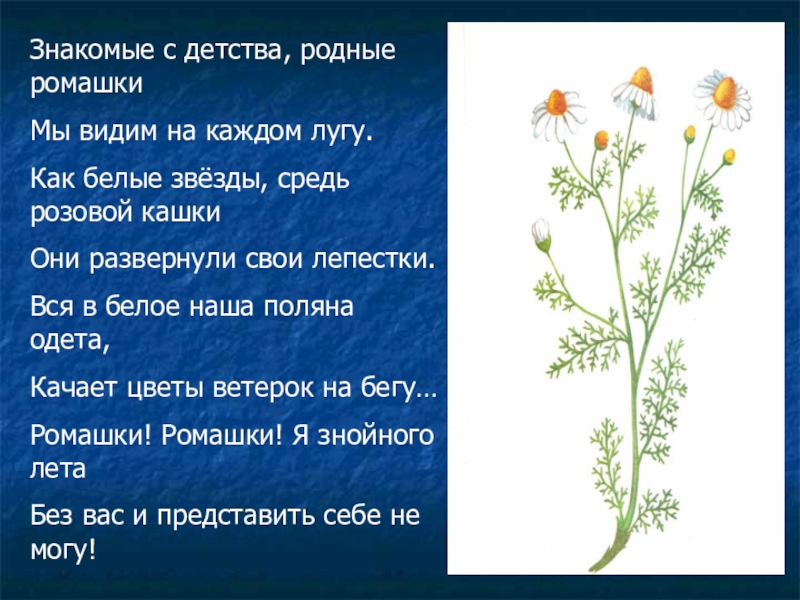 Знакомые с детства, родные ромашки

Мы видим на каждом лугу.

Как белые звёзды, средь розовой кашки

Они развернули свои лепестки.

Вся в белое наша поляна одета,

Качает цветы ветерок на бегу…

Ромашки! Ромашки! Я знойного лета

Без вас и представить себе не могу!